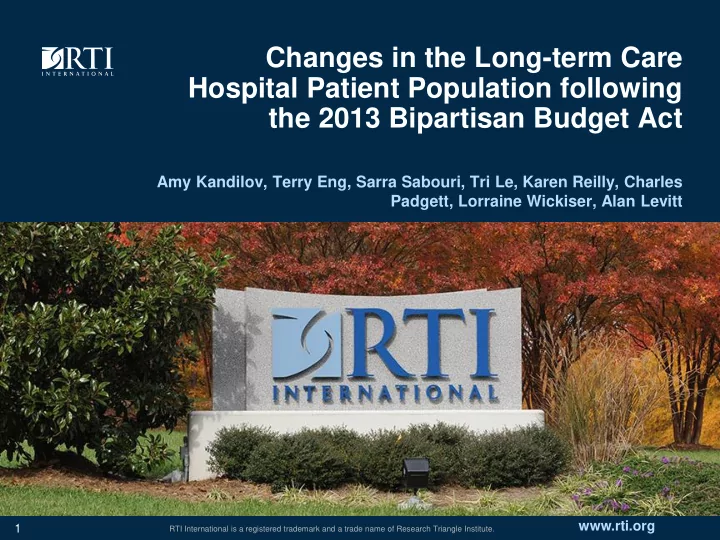 RTI INTERNATIONAL

Changes in the Long-term Care Hospital Patient Population following the 2013 Bipartisan Budget Act

Amy Kandilov, Terry Eng, Sarra Sabouri, Tri Le, Karen Reilly, Charles Padgett, Lorraine Wickiser, Alan Levitt

RTI INTERNATIONAL

1

RTI International is a registered trademark and a trade name of Research Triangle Institute.

www.rti.org